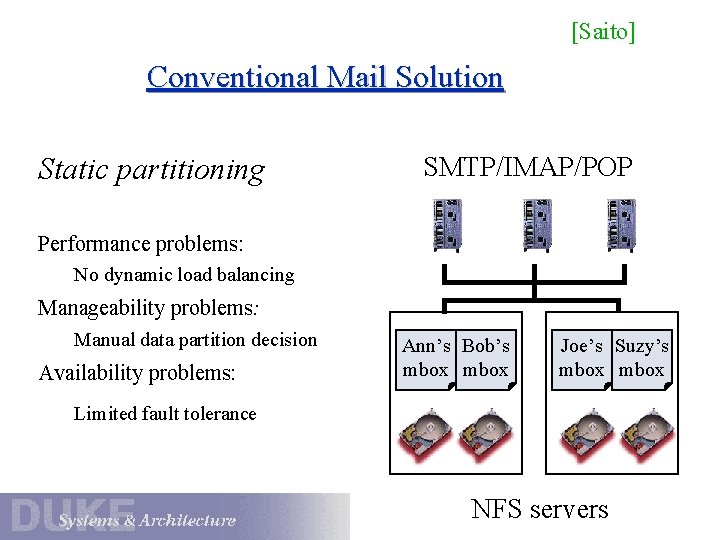 [Saito]

Conventional Mail Solution

Static partitioning

Performance problems:

No dynamic load balancing

Manageability problems:

Manual data partition decision

Availability problems:

Limited fault tolerance

SMTP/IMAP/POP

Ann's mbox

Bob's mbox

Joe's mbox

Suzy's mbox

NFS servers

DUKE Systems & Architecture